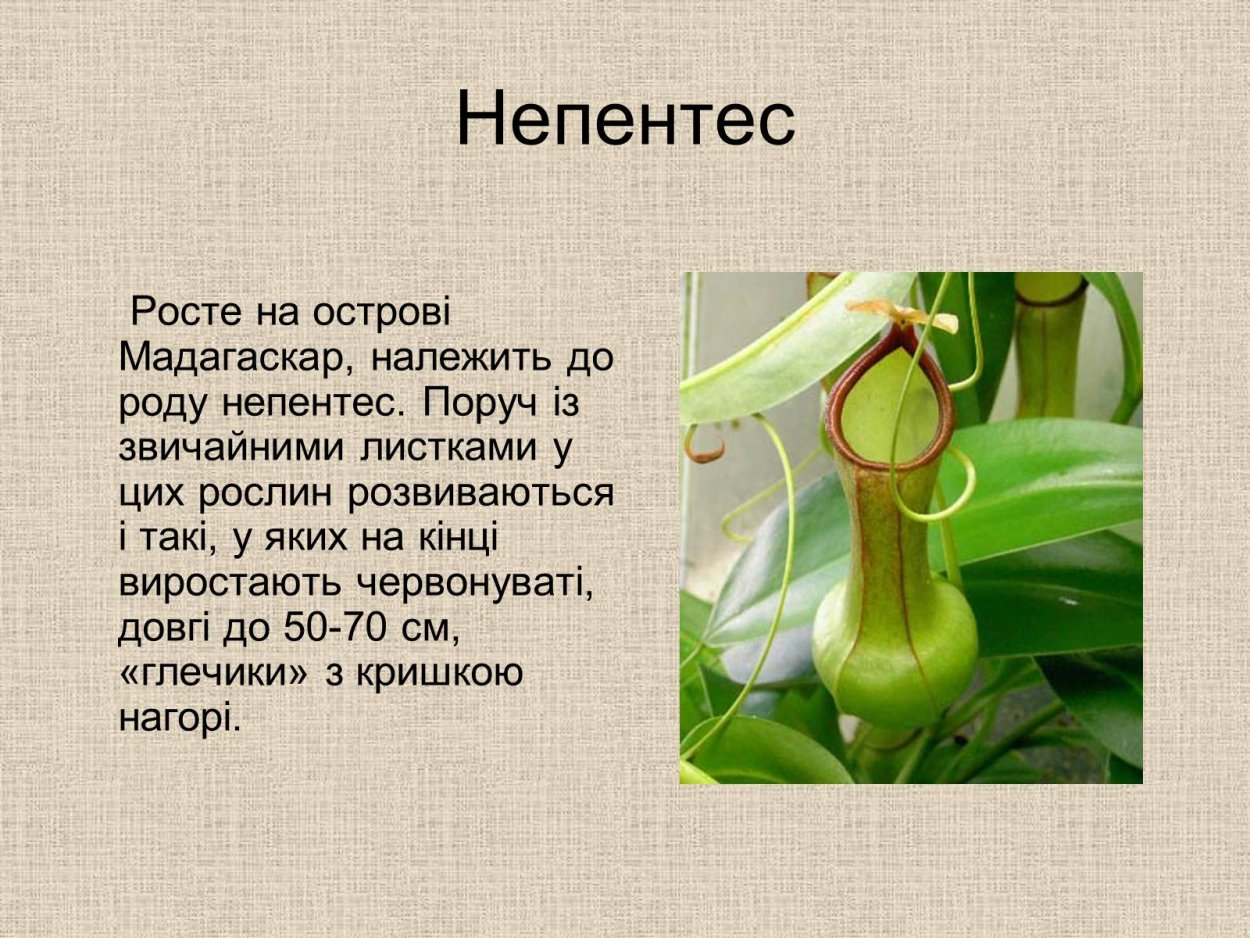 Непентес

Росте на острові Мадагаскар, належить до роду непентес. Поруч із звичайними листками у цих рослин розвиваються і такі, у яких на кінці виростають червонуваті, довгі до 50-70 см, «глечики» з кришкою нагорі.